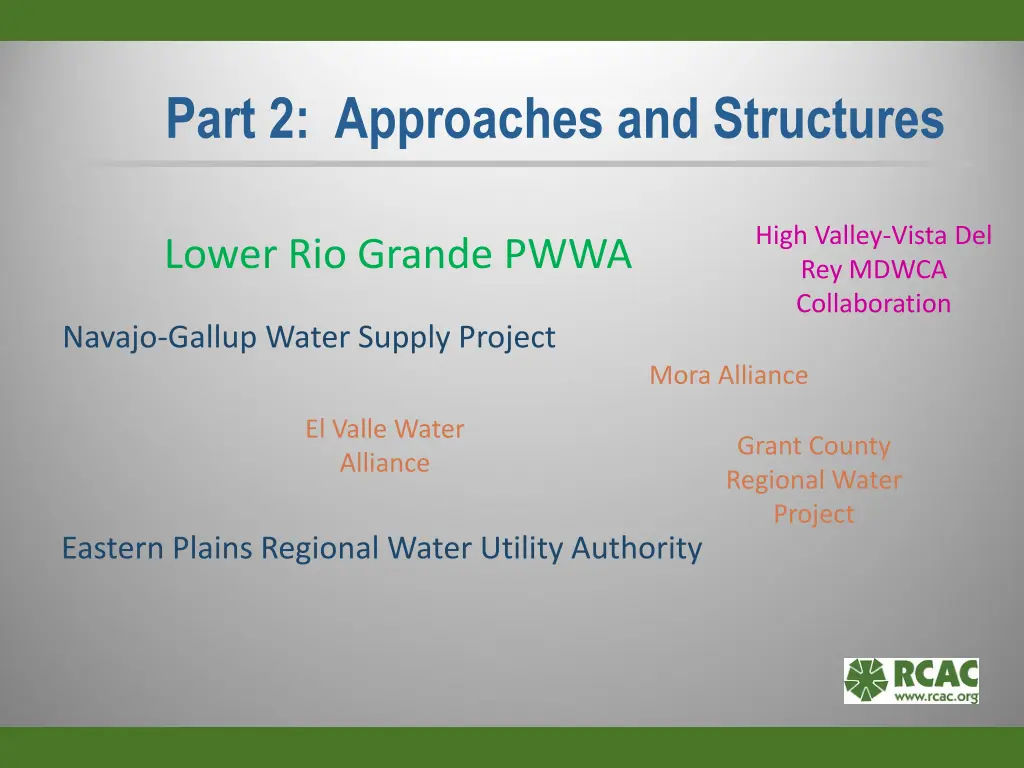 Part 2: Approaches and Structures

Lower Rio Grande PWWA

High Valley-Vista Del Rey MDWCA Collaboration

Navajo-Gallup Water Supply Project

Mora Alliance

El Valle Water Alliance

Grant County Regional Water Project

Eastern Plains Regional Water Utility Authority

RCAC
www.rcac.org